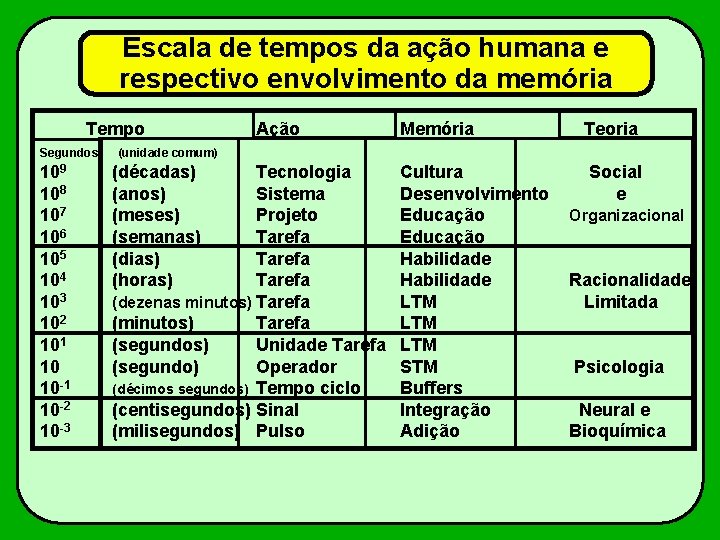 Escala de tempos da ação humana e respectivo envolvimento da memória

| Tempo | | Ação | Memória | Teoria |
|---|---|---|---|---|
| Segundos | (unidade comum) | | | |
| $10^9$ | (décadas) | Tecnologia | Cultura | Social |
| $10^8$ | (anos) | Sistema | Desenvolvimento | e |
| $10^7$ | (meses) | Projeto | Educação | Organizacional |
| $10^6$ | (semanas) | Tarefa | Educação | |
| $10^5$ | (dias) | Tarefa | Habilidade | |
| $10^4$ | (horas) | Tarefa | Habilidade | Racionalidade |
| $10^3$ | (dezenas minutos) | Tarefa | LTM | Limitada |
| $10^2$ | (minutos) | Tarefa | LTM | |
| $10^1$ | (segundos) | Unidade Tarefa | LTM | |
| 10 | (segundo) | Operador | STM | Psicologia |
| $10^{-1}$ | (décimos segundos) | Tempo ciclo | Buffers | |
| $10^{-2}$ | (centisegundos) | Sinal | Integração | Neural e |
| $10^{-3}$ | (milisegundos) | Pulso | Adição | Bioquímica |